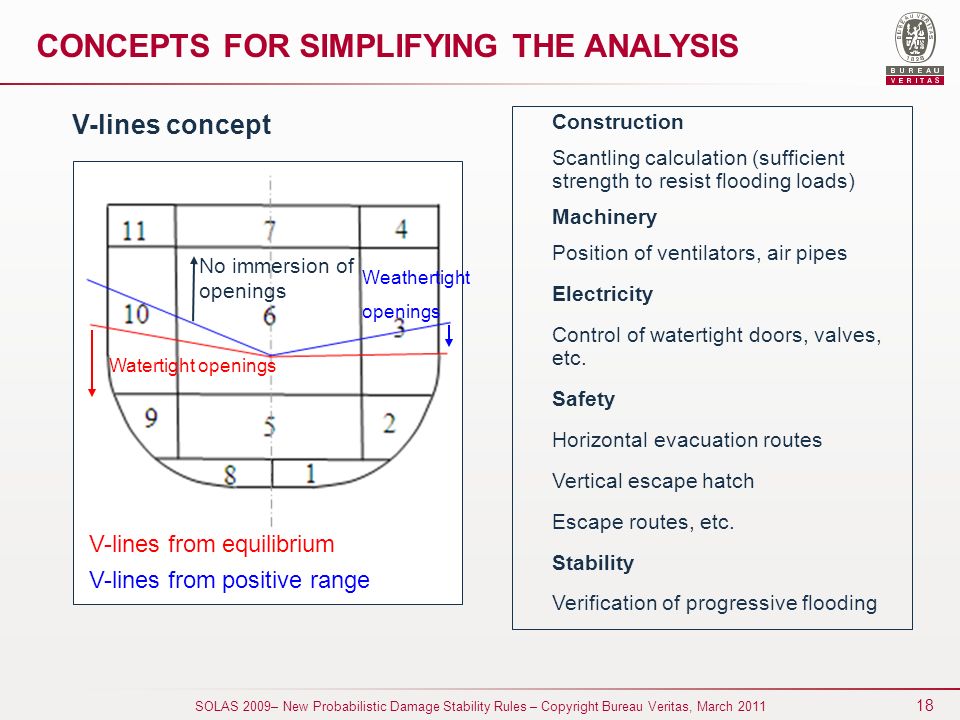 CONCEPTS FOR SIMPLIFYING THE ANALYSIS

BUREAU VERITAS 1828

BUREAU VERITAS

V-lines concept

11
7
4
No immersion of openings
Weathertight openings
10
6
3
Watertight openings
9
5
2
8
1

V-lines from equilibrium
V-lines from positive range

Construction

Scantling calculation (sufficient strength to resist flooding loads)

Machinery

Position of ventilators, air pipes

Electricity

Control of watertight doors, valves, etc.

Safety

Horizontal evacuation routes

Vertical escape hatch

Escape routes, etc.

Stability

Verification of progressive flooding

SOLAS 2009– New Probabilistic Damage Stability Rules – Copyright Bureau Veritas, March 2011

18